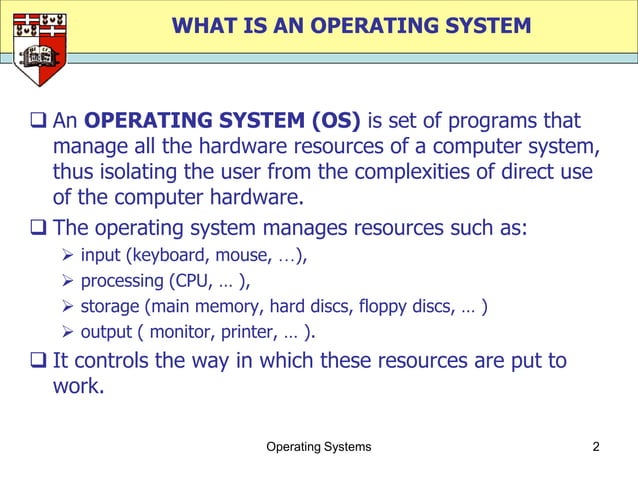 WHAT IS AN OPERATING SYSTEM

❑ An **OPERATING SYSTEM (OS)** is set of programs that manage all the hardware resources of a computer system, thus isolating the user from the complexities of direct use of the computer hardware.

❑ The operating system manages resources such as:
➢ input (keyboard, mouse, …),
➢ processing (CPU, … ),
➢ storage (main memory, hard discs, floppy discs, … )
➢ output ( monitor, printer, … ).

❑ It controls the way in which these resources are put to work.

Operating Systems

2